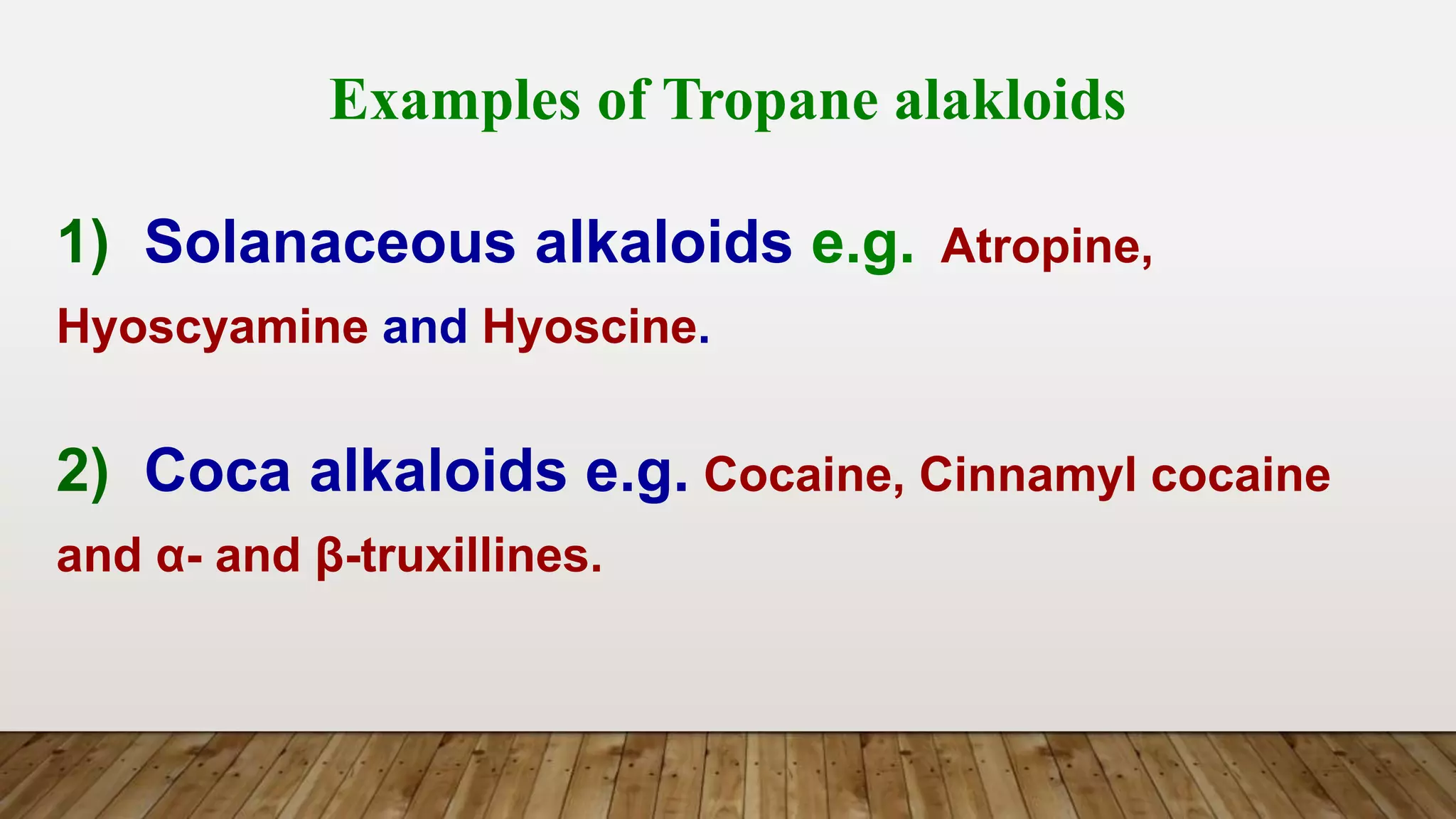 Examples of Tropane alakloids

1) Solanaceous alkaloids e.g. Atropine, Hyoscyamine and Hyoscine.

2) Coca alkaloids e.g. Cocaine, Cinnamyl cocaine and α- and β-truxillines.